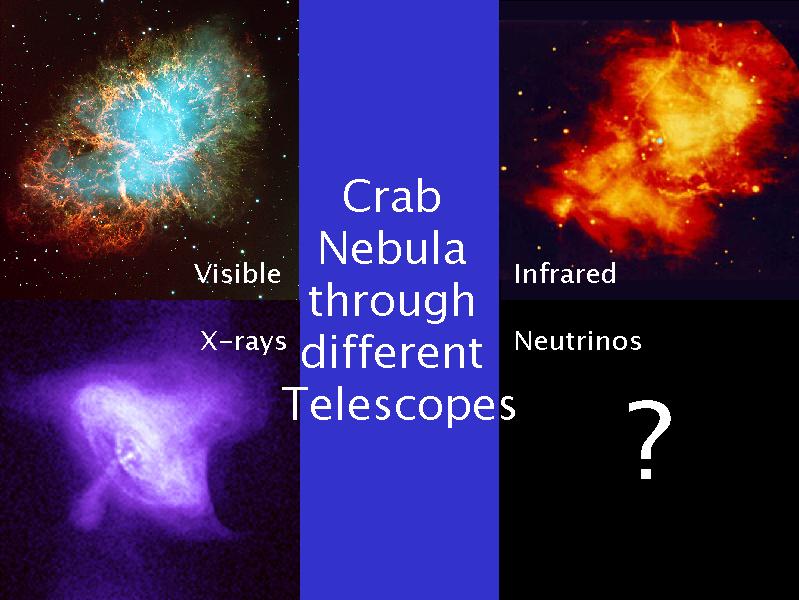 Crab Nebula through different Telescopes

Visible

Infrared

X-rays

Neutrinos

?